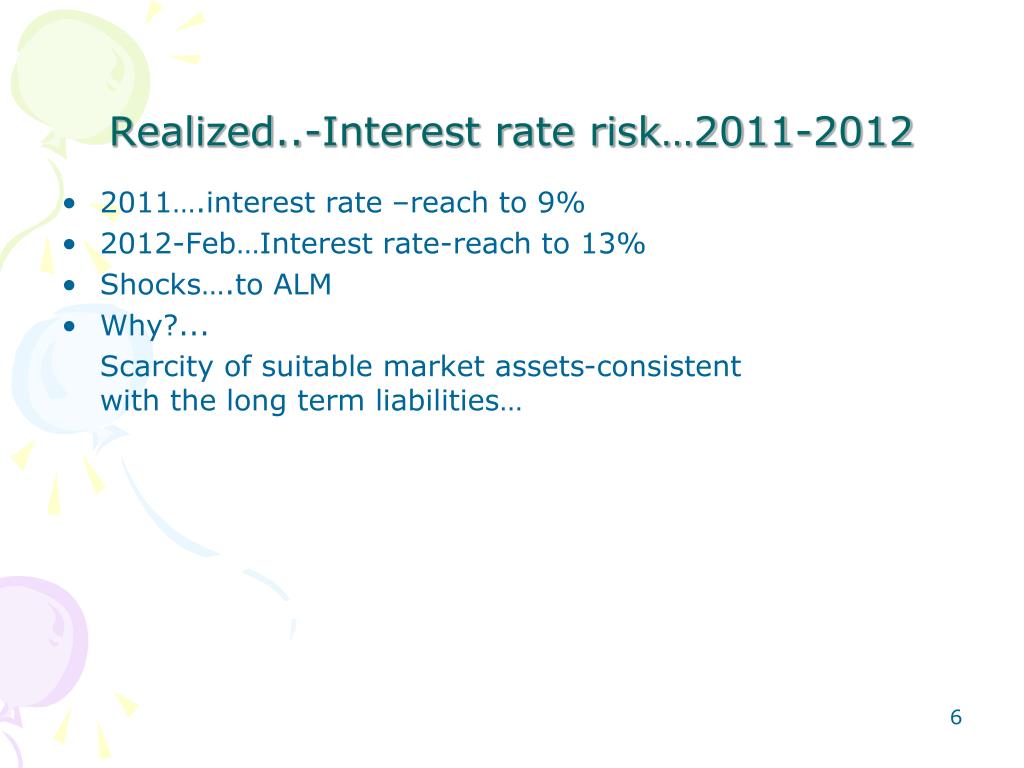 Realized..-Interest rate risk…2011-2012

• 2011….interest rate –reach to 9%
• 2012-Feb…Interest rate-reach to 13%
• Shocks….to ALM
• Why?...

Scarcity of suitable market assets-consistent with the long term liabilities…

6